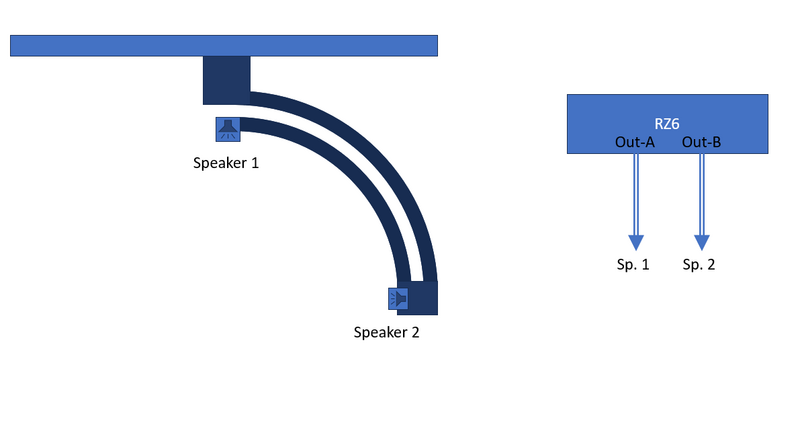 Speaker 1

Speaker 2

RZ6
Out-A Out-B

Sp. 1 Sp. 2